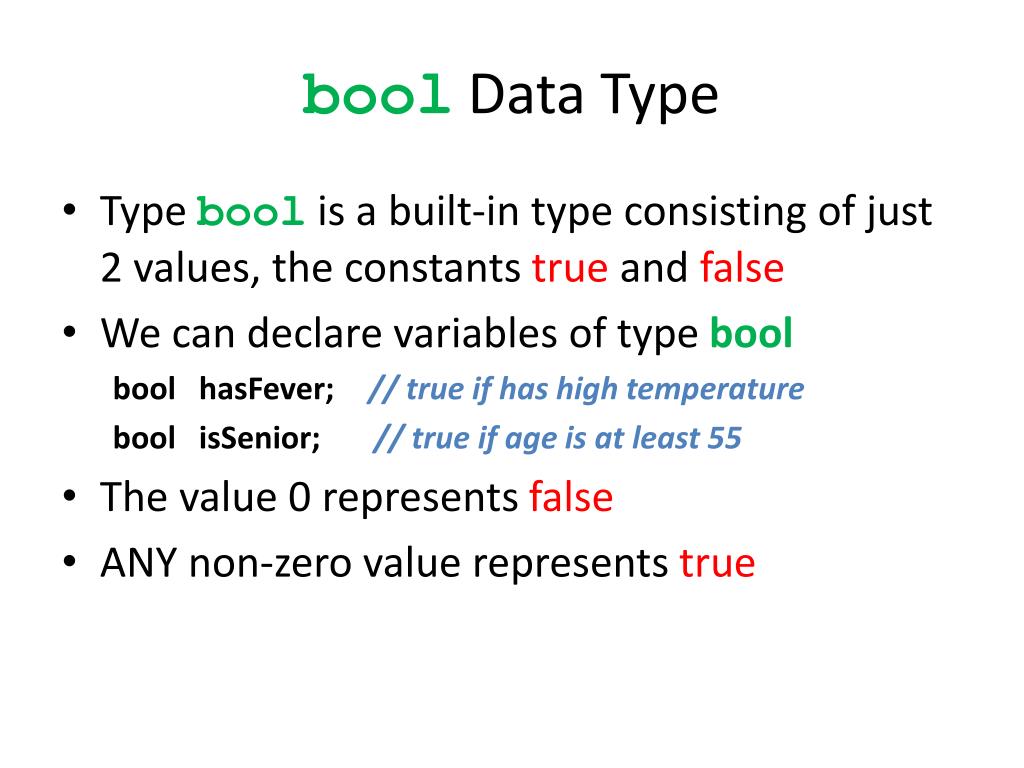 bool Data Type

• Type bool is a built-in type consisting of just 2 values, the constants true and false

• We can declare variables of type bool

bool hasFever; // true if has high temperature

bool isSenior; // true if age is at least 55

• The value 0 represents false

• ANY non-zero value represents true